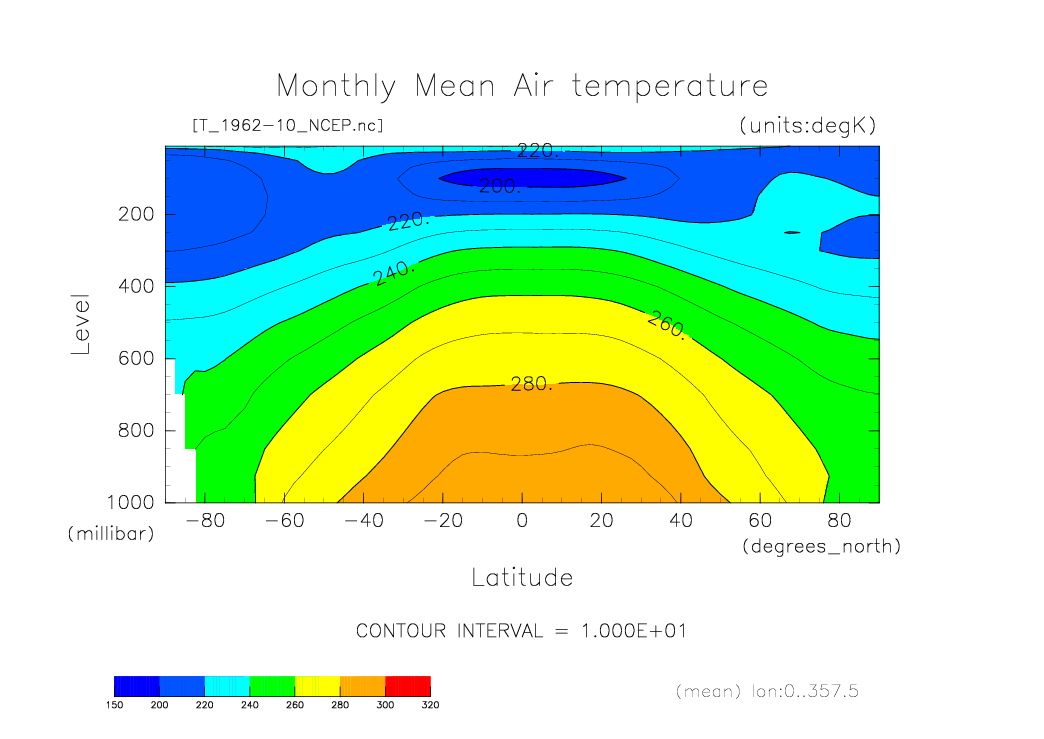 Monthly Mean Air temperature

[T_1962-10_NCEP.nc]

(units:degK)

220.

200.

220.

240.

260.

280.

Level

200

400

600

800

1000

(millibar)

-80

-60

-40

-20

0

20

40

60

80

(degrees_north)

Latitude

CONTOUR INTERVAL = 1.000E+01

150 200 220 240 260 280 300 320

(mean) lon:0..357.5